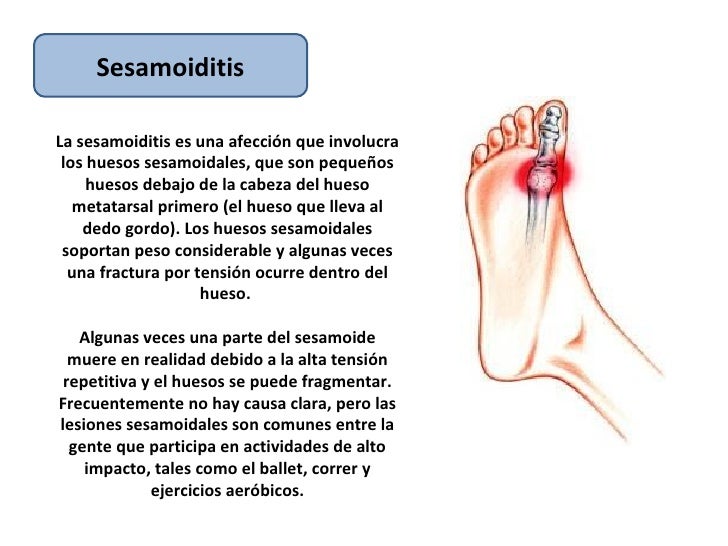 Sesamoiditis

La sesamoiditis es una afección que involucra los huesos sesamoidales, que son pequeños huesos debajo de la cabeza del hueso metatarsal primero (el hueso que lleva al dedo gordo). Los huesos sesamoidales soportan peso considerable y algunas veces una fractura por tensión ocurre dentro del hueso.

Algunas veces una parte del sesamoide muere en realidad debido a la alta tensión repetitiva y el huesos se puede fragmentar. Frecuentemente no hay causa clara, pero las lesiones sesamoidales son comunes entre la gente que participa en actividades de alto impacto, tales como el ballet, correr y ejercicios aeróbicos.